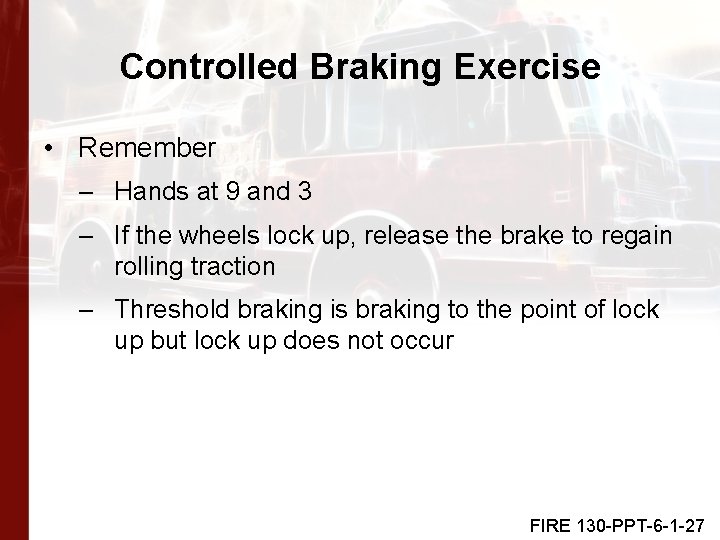 Controlled Braking Exercise

• Remember
– Hands at 9 and 3
– If the wheels lock up, release the brake to regain rolling traction
– Threshold braking is braking to the point of lock up but lock up does not occur

FIRE 130-PPT-6-1-27